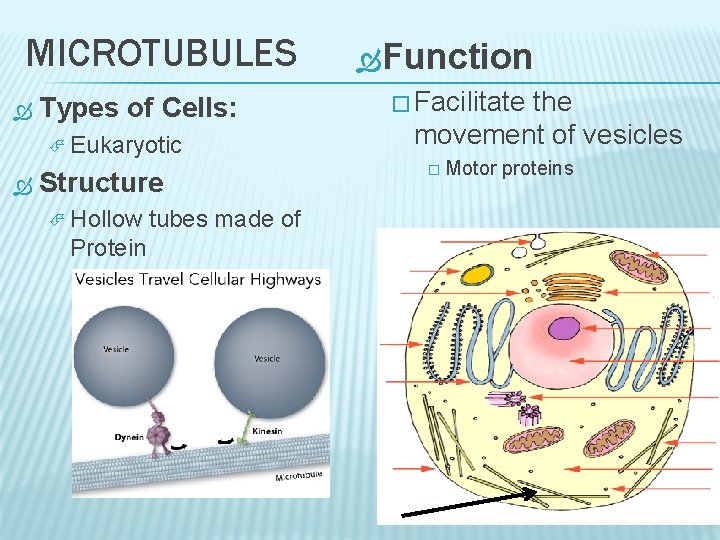 MICROTUBULES

Types of Cells:

Eukaryotic

Structure

Hollow tubes made of Protein

Vesicles Travel Cellular Highways

Vesicle

Vesicle

Dynein

Kinesin

Microtubule

Function

Facilitate the movement of vesicles

Motor proteins